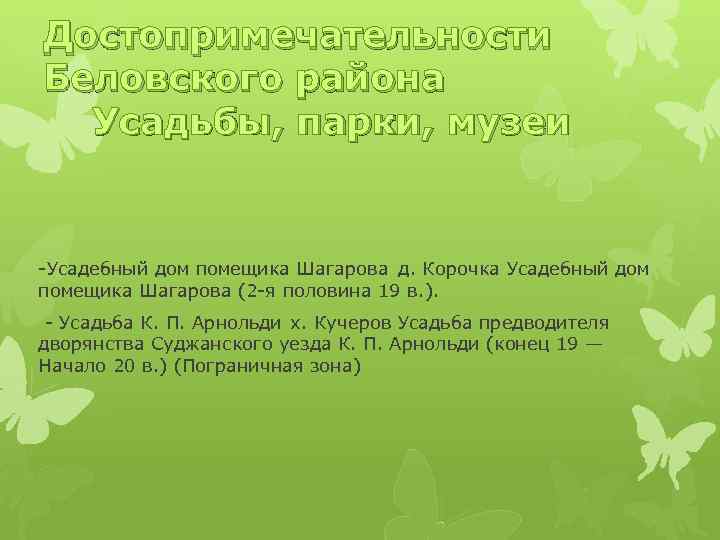 Достопримечательности Беловского района
Усадьбы, парки, музеи

-Усадебный дом помещика Шагарова д. Корочка Усадебный дом помещика Шагарова (2-я половина 19 в.).

- Усадьба К. П. Арнольди х. Кучеров Усадьба предводителя дворянства Суджанского уезда К. П. Арнольди (конец 19 — Начало 20 в.) (Пограничная зона)